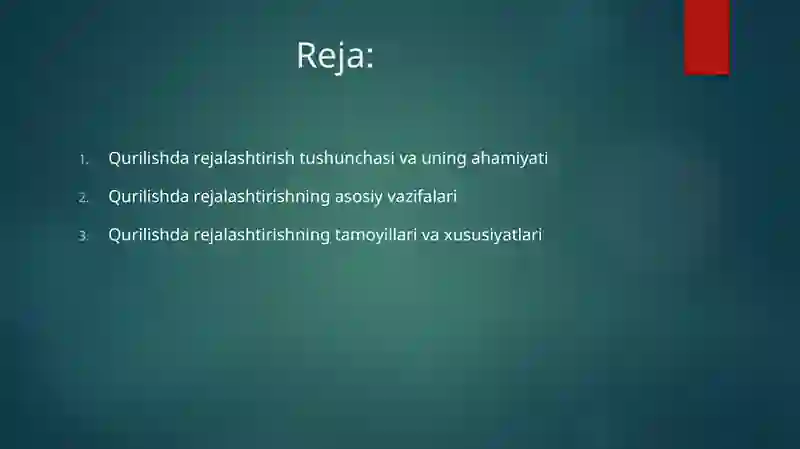 Reja:

1. Qurilishda rejalashtirish tushunchasi va uning ahamiyati
2. Qurilishda rejalashtirishning asosiy vazifalari
3. Qurilishda rejalashtirishning tamoyillari va xususiyatlari